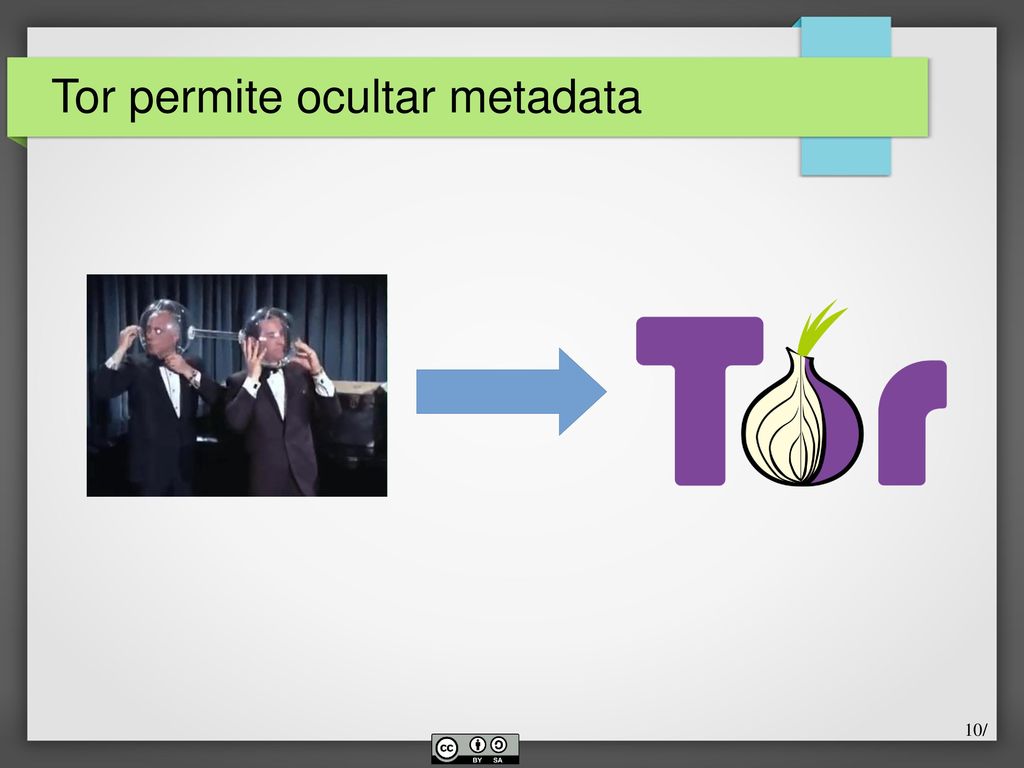 Tor permite ocultar metadata

Tor

10/

cc BY SA